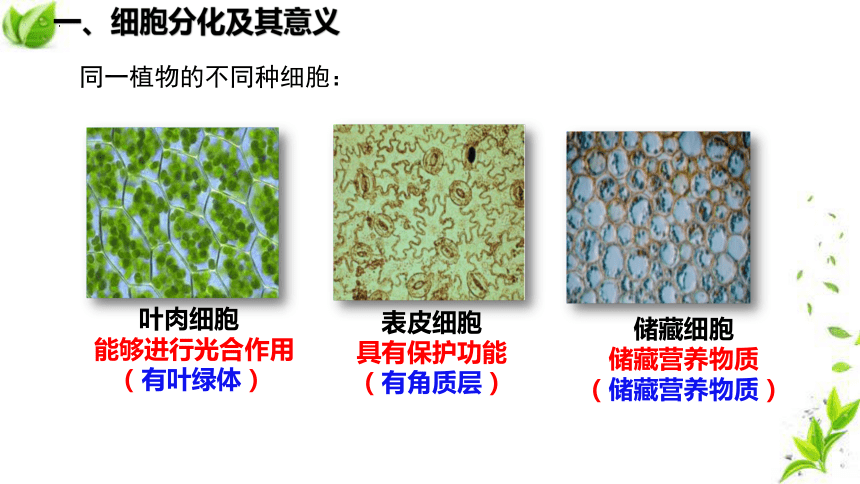 一、细胞分化及其意义

同一植物的不同种细胞：

叶肉细胞
能够进行光合作用
（有叶绿体）

表皮细胞
具有保护功能
（有角质层）

储藏细胞
储藏营养物质
（储藏营养物质）